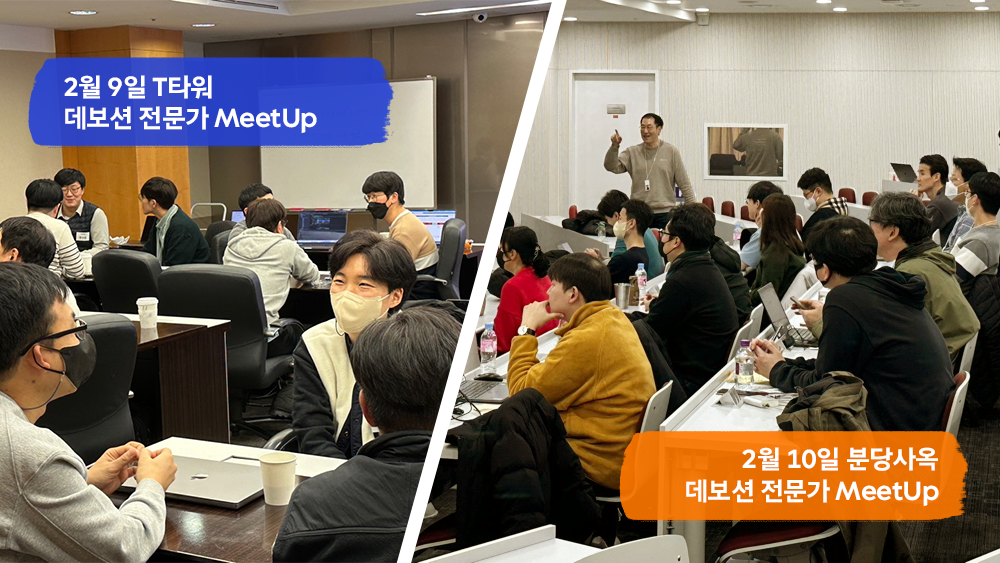 2월 9일 T타워
데보션 전문가 MeetUp

2월 10일 분당사옥
데보션 전문가 MeetUp